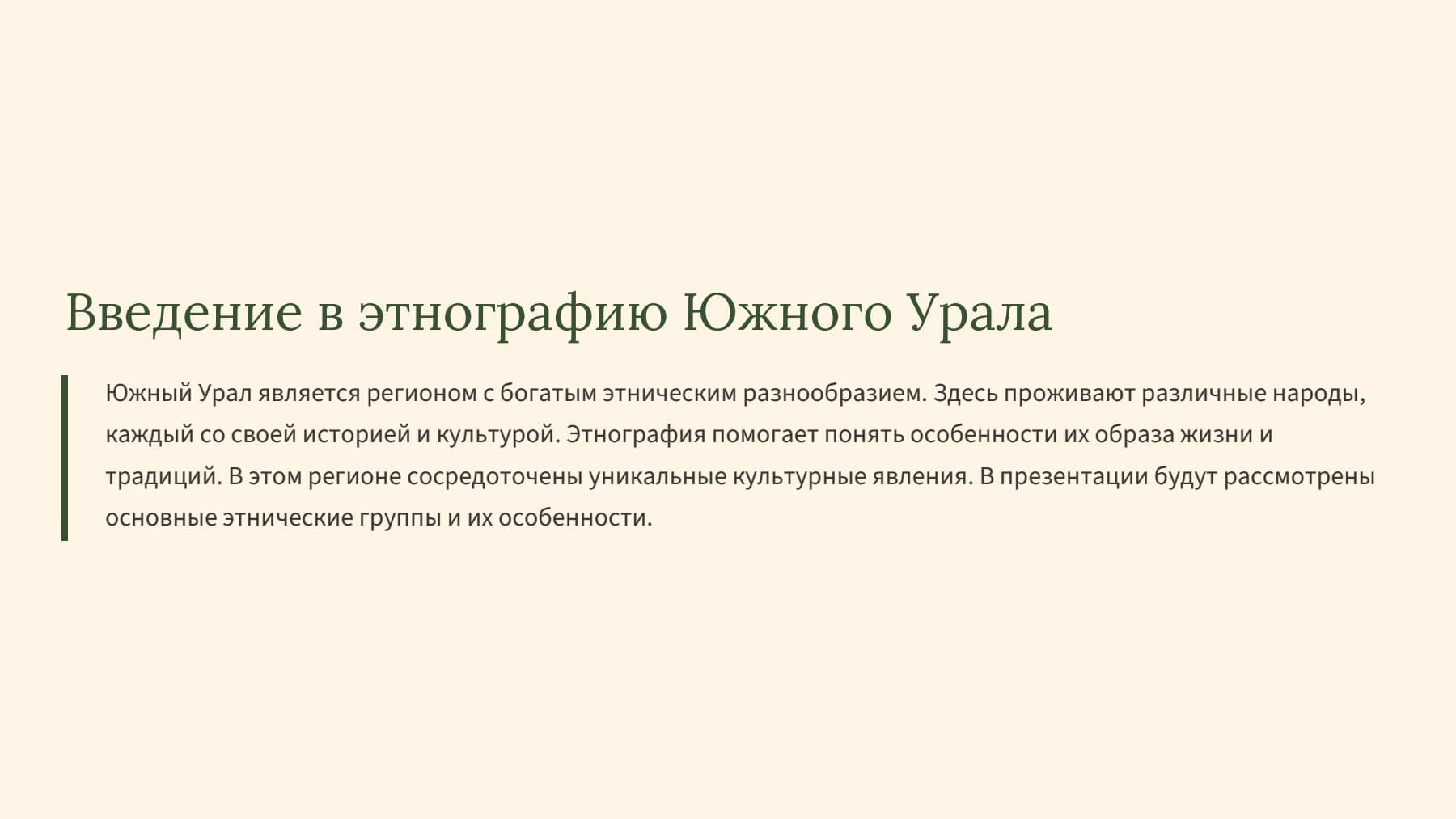 Введение в этнографию Южного Урала

Южный Урал является регионом с богатым этническим разнообразием. Здесь проживают различные народы, каждый со своей историей и культурой. Этнография помогает понять особенности их образа жизни и традиций. В этом регионе сосредоточены уникальные культурные явления. В презентации будут рассмотрены основные этнические группы и их особенности.